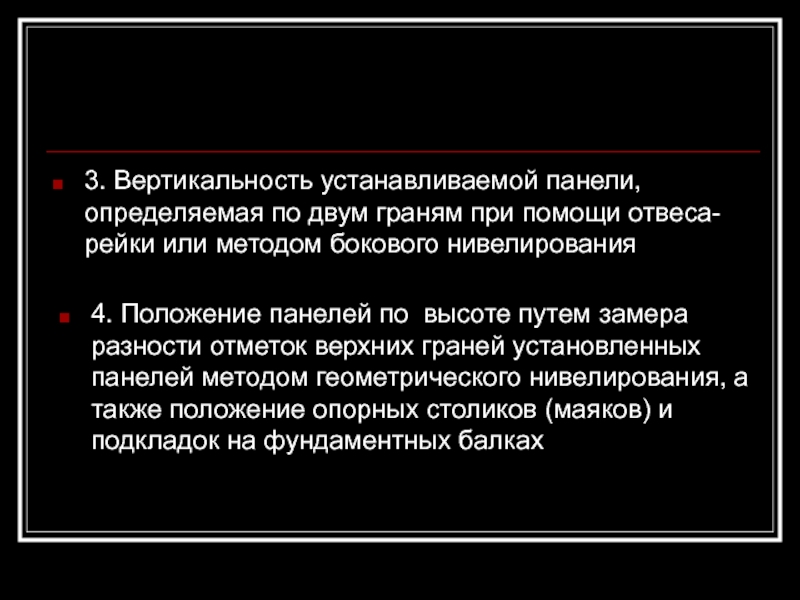 3. Вертикальность устанавливаемой панели, определяемая по двум граням при помощи отвеса-рейки или методом бокового нивелирования

4. Положение панелей по высоте путем замера разности отметок верхних граней установленных панелей методом геометрического нивелирования, а также положение опорных столиков (маяков) и подкладок на фундаментных балках